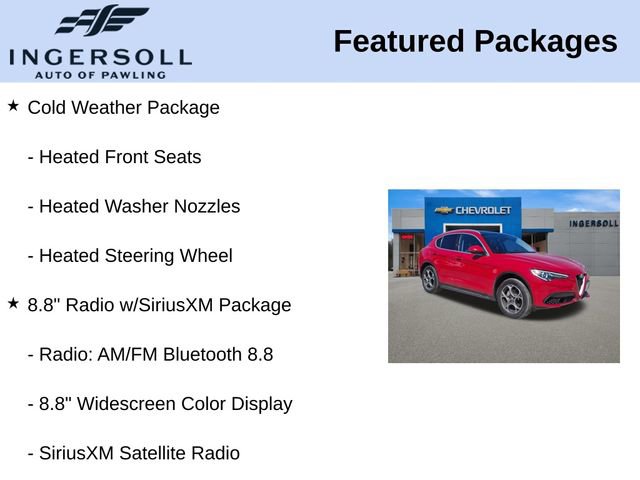 INGERSOLL
AUTO OF PAWLING

Featured Packages

★ Cold Weather Package

- Heated Front Seats

- Heated Washer Nozzles

- Heated Steering Wheel

★ 8.8" Radio w/SiriusXM Package

- Radio: AM/FM Bluetooth 8.8

- 8.8" Widescreen Color Display

- SiriusXM Satellite Radio

CHEVROLET

INGERSOLL